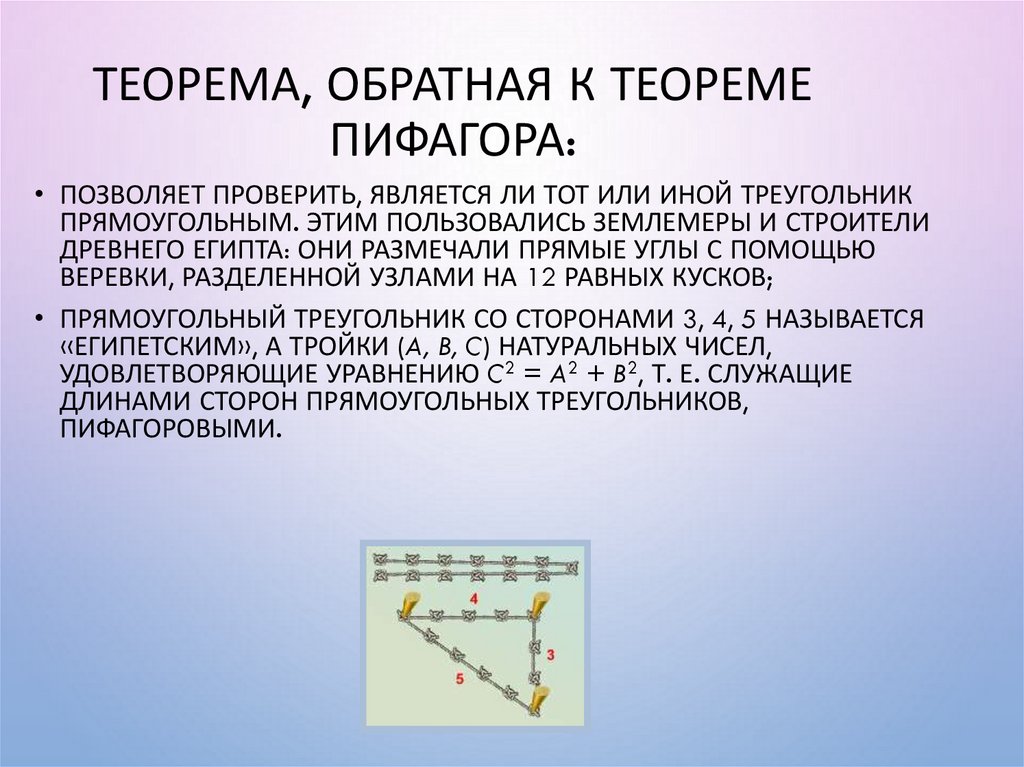 ТЕОРЕМА, ОБРАТНАЯ К ТЕОРЕМЕ ПИФАГОРА:

• ПОЗВОЛЯЕТ ПРОВЕРИТЬ, ЯВЛЯЕТСЯ ЛИ ТОТ ИЛИ ИНОЙ ТРЕУГОЛЬНИК ПРЯМОУГОЛЬНЫМ. ЭТИМ ПОЛЬЗОВАЛИСЬ ЗЕМЛЕМЕРЫ И СТРОИТЕЛИ ДРЕВНЕГО ЕГИПТА: ОНИ РАЗМЕЧАЛИ ПРЯМЫЕ УГЛЫ С ПОМОЩЬЮ ВЕРЕВКИ, РАЗДЕЛЕННОЙ УЗЛАМИ НА 12 РАВНЫХ КУСКОВ;

• ПРЯМОУГОЛЬНЫЙ ТРЕУГОЛЬНИК СО СТОРОНАМИ 3, 4, 5 НАЗЫВАЕТСЯ «ЕГИПЕТСКИМ», А ТРОЙКИ (A, B, C) НАТУРАЛЬНЫХ ЧИСЕЛ, УДОВЛЕТВОРЯЮЩИЕ УРАВНЕНИЮ $C^2 = A^2 + B^2$, Т. Е. СЛУЖАЩИЕ ДЛИНАМИ СТОРОН ПРЯМОУГОЛЬНЫХ ТРЕУГОЛЬНИКОВ, ПИФАГОРОВЫМИ.

4
3
5